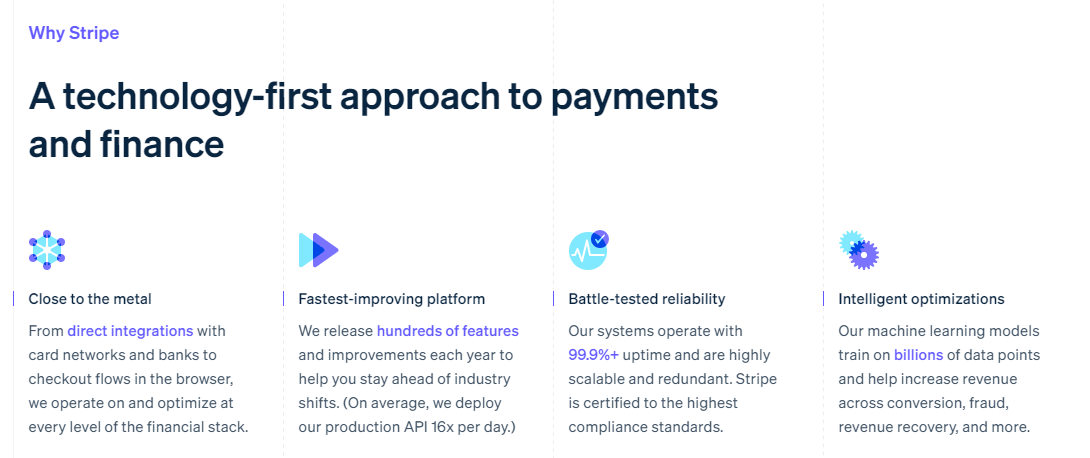 Why Stripe

A technology-first approach to payments and finance

Close to the metal

From direct integrations with card networks and banks to checkout flows in the browser, we operate on and optimize at every level of the financial stack.

Fastest-improving platform

We release hundreds of features and improvements each year to help you stay ahead of industry shifts. (On average, we deploy our production API 16x per day.)

Battle-tested reliability

Our systems operate with 99.9%+ uptime and are highly scalable and redundant. Stripe is certified to the highest compliance standards.

Intelligent optimizations

Our machine learning models train on billions of data points and help increase revenue across conversion, fraud, revenue recovery, and more.